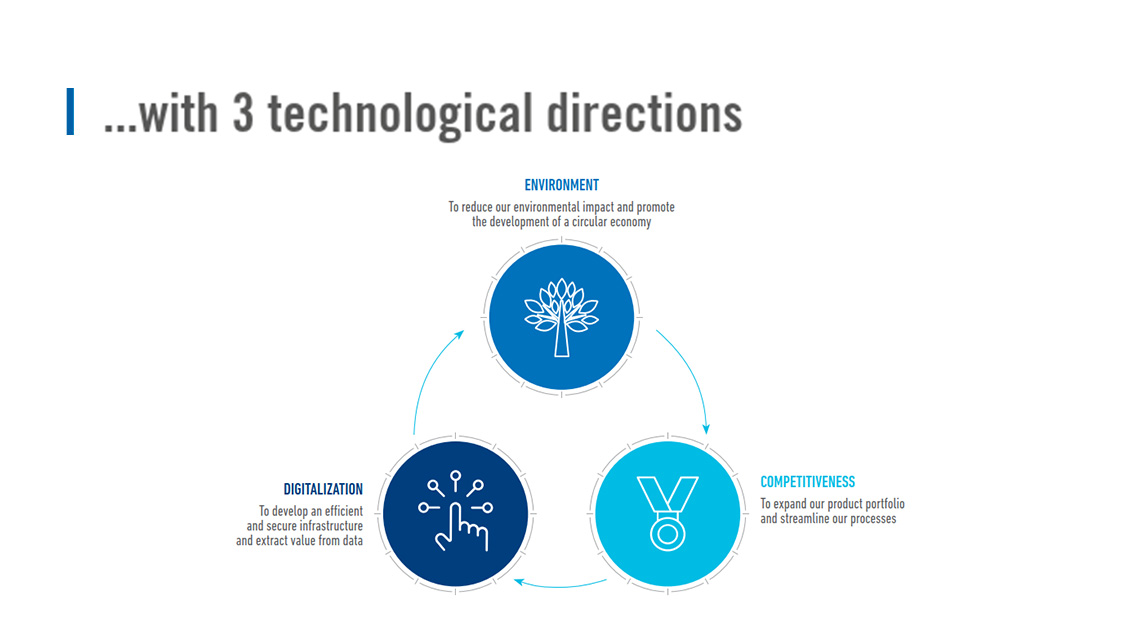 ...with 3 technological directions

ENVIRONMENT
To reduce our environmental impact and promote the development of a circular economy

COMPETITIVENESS
To expand our product portfolio and streamline our processes

DIGITALIZATION
To develop an efficient and secure infrastructure and extract value from data